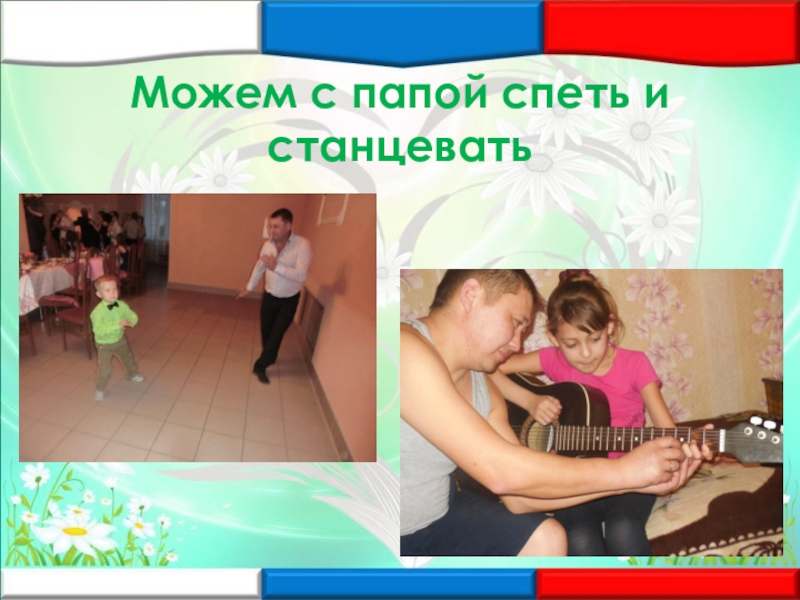 Можем с папой спеть и станцевать